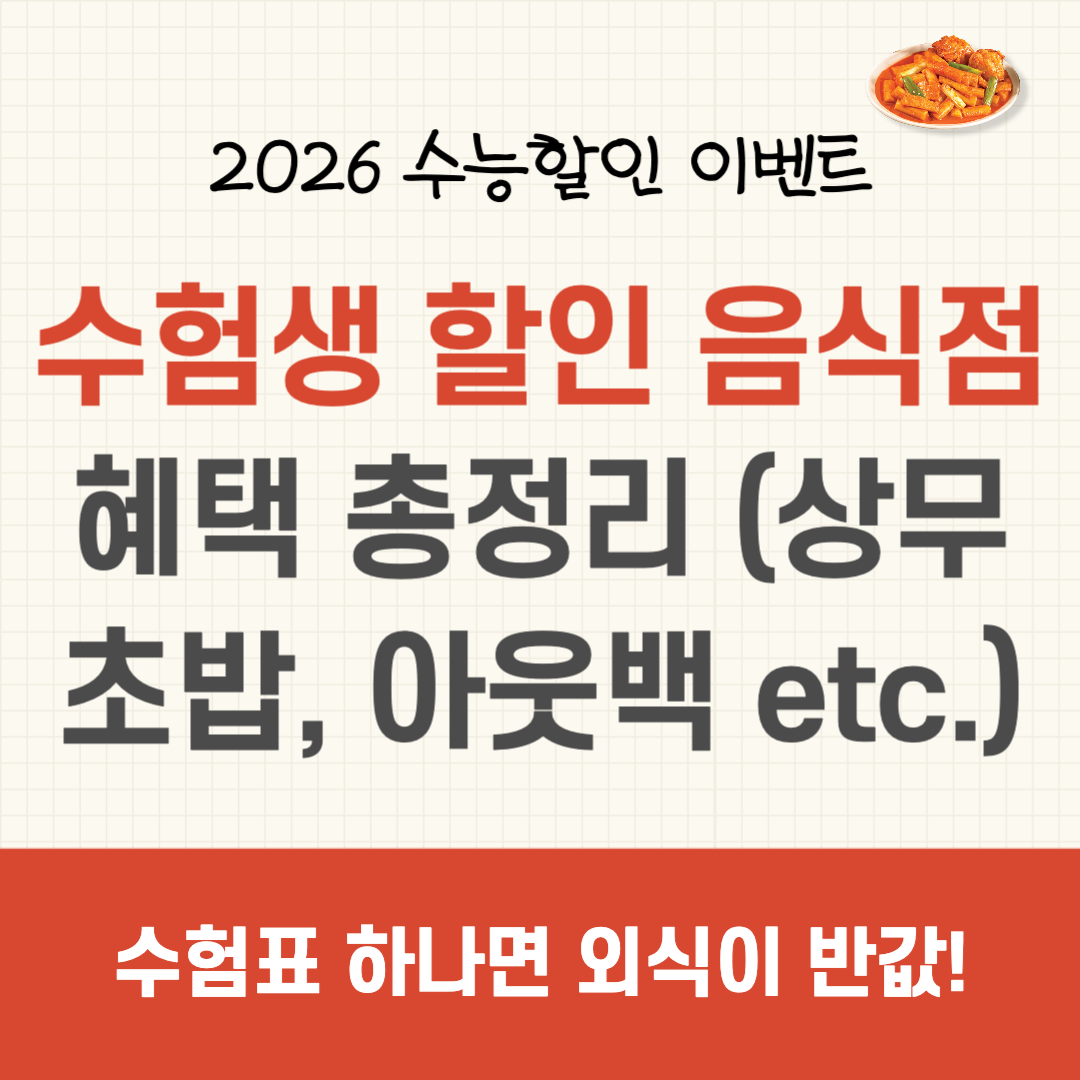 2026 수능할인 이벤트

수험생 할인 음식점 혜택 총정리 (상무초밥, 아웃백 etc.)

수험표 하나면 외식이 반값!